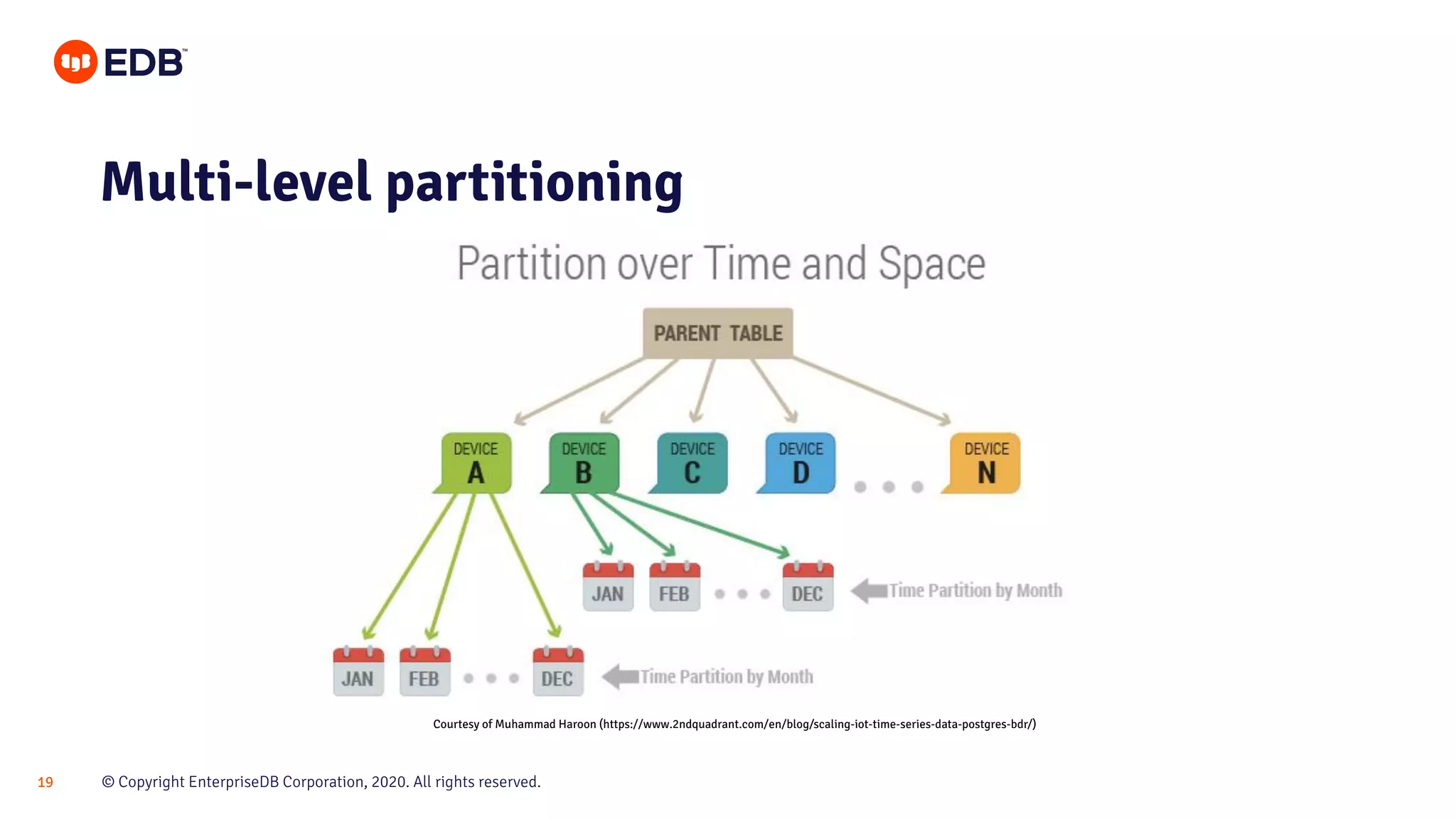 EDB™

Multi-level partitioning

Partition over Time and Space

PARENT TABLE

DEVICE A

DEVICE B

DEVICE C

DEVICE D

DEVICE N

JAN FEB DEC Time Partition by Month

JAN FEB DEC Time Partition by Month

Courtesy of Muhammad Haroon (https://www.2ndquadrant.com/en/blog/scaling-iot-time-series-data-postgres-bdr/)

19 © Copyright EnterpriseDB Corporation, 2020. All rights reserved.